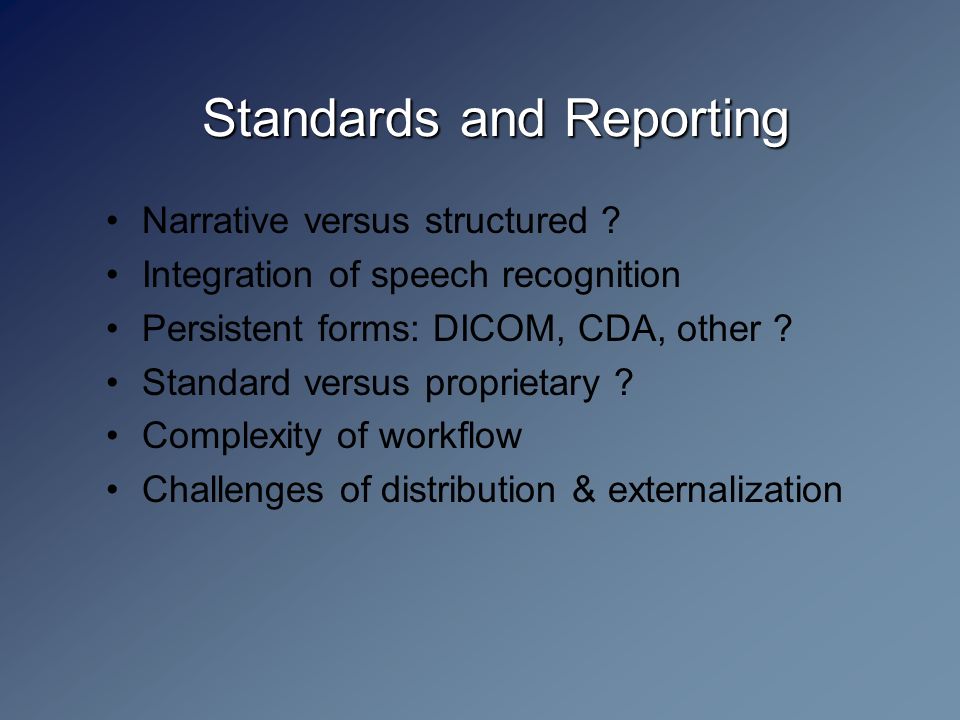 Standards and Reporting

• Narrative versus structured ?
• Integration of speech recognition
• Persistent forms: DICOM, CDA, other ?
• Standard versus proprietary ?
• Complexity of workflow
• Challenges of distribution & externalization